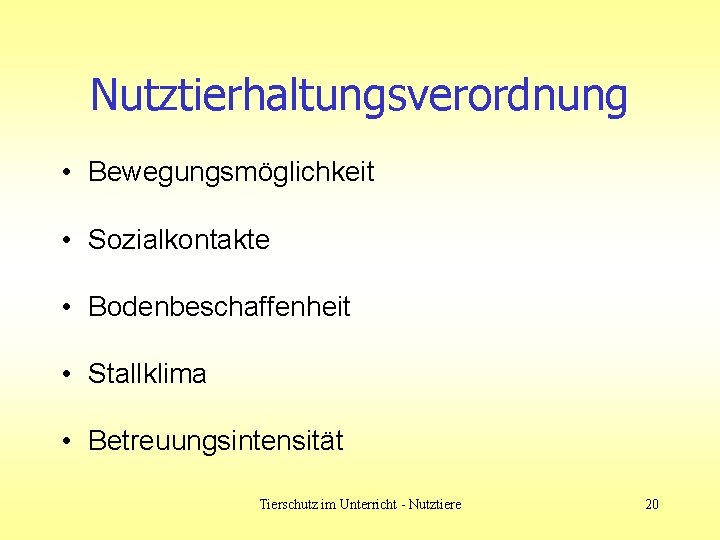 Nutztierhaltungsverordnung

• Bewegungsmöglichkeit

• Sozialkontakte

• Bodenbeschaffenheit

• Stallklima

• Betreuungsintensität

Tierschutz im Unterricht - Nutztiere

20